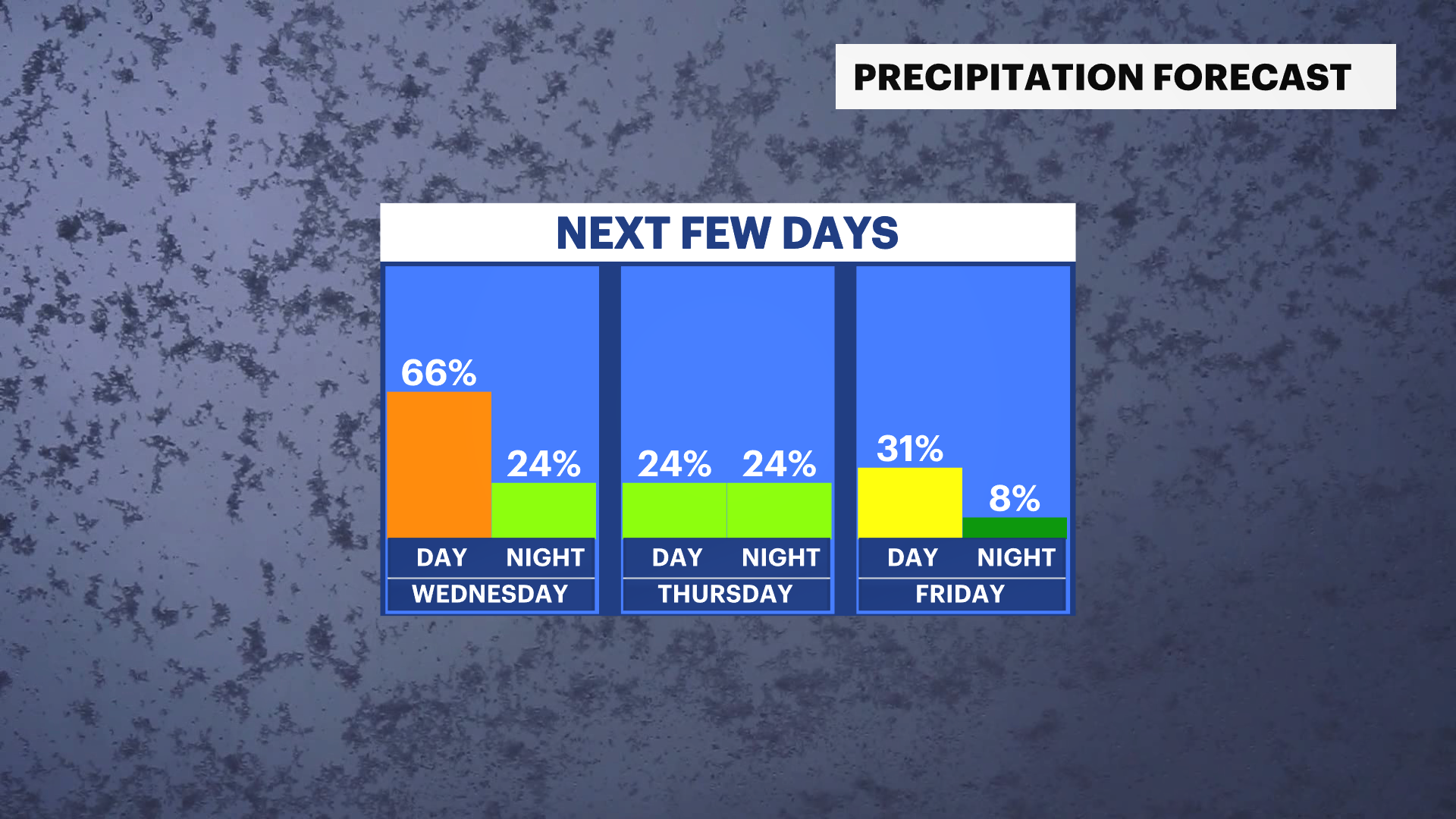 PRECIPITATION FORECAST

NEXT FEW DAYS

66%
24%
DAY NIGHT
WEDNESDAY

24% 24%
DAY NIGHT
THURSDAY

31%
8%
DAY NIGHT
FRIDAY